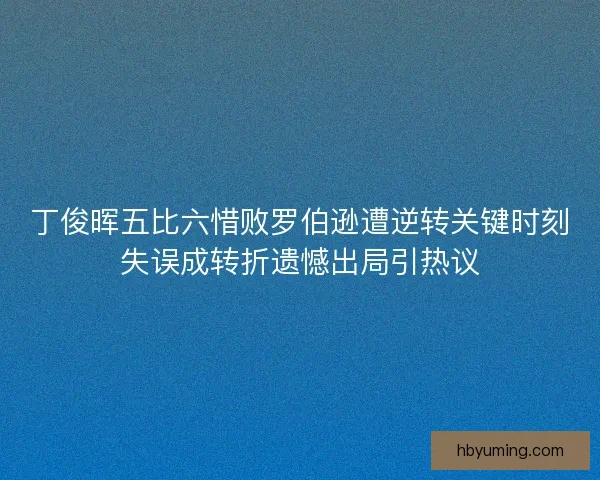 丁俊晖五比六惜败罗伯逊遭逆转关键时刻失误成转折遗憾出局引热议

hbyuming.com